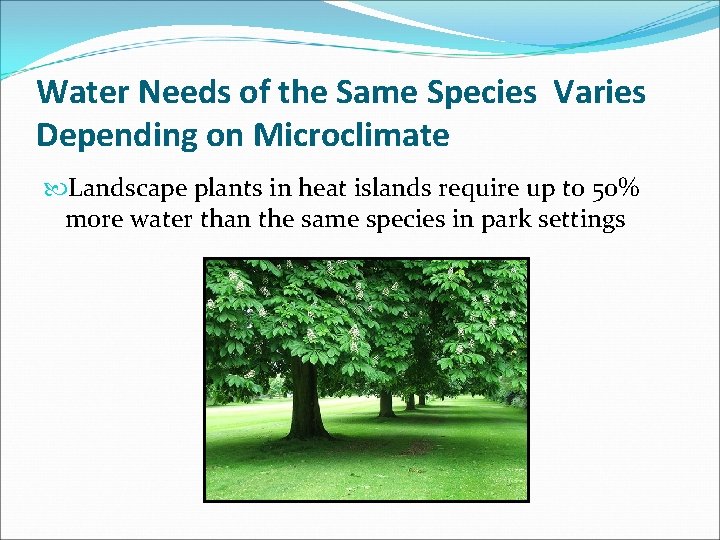 Water Needs of the Same Species Varies Depending on Microclimate

Landscape plants in heat islands require up to 50% more water than the same species in park settings